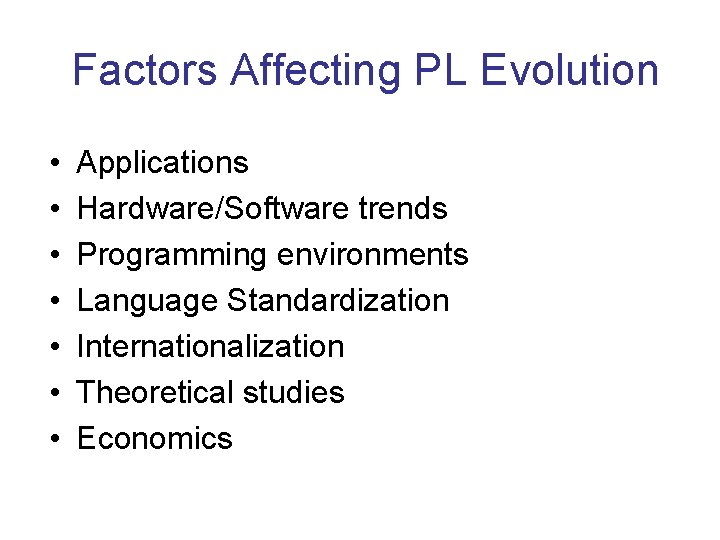 Factors Affecting PL Evolution

• Applications
• Hardware/Software trends
• Programming environments
• Language Standardization
• Internationalization
• Theoretical studies
• Economics